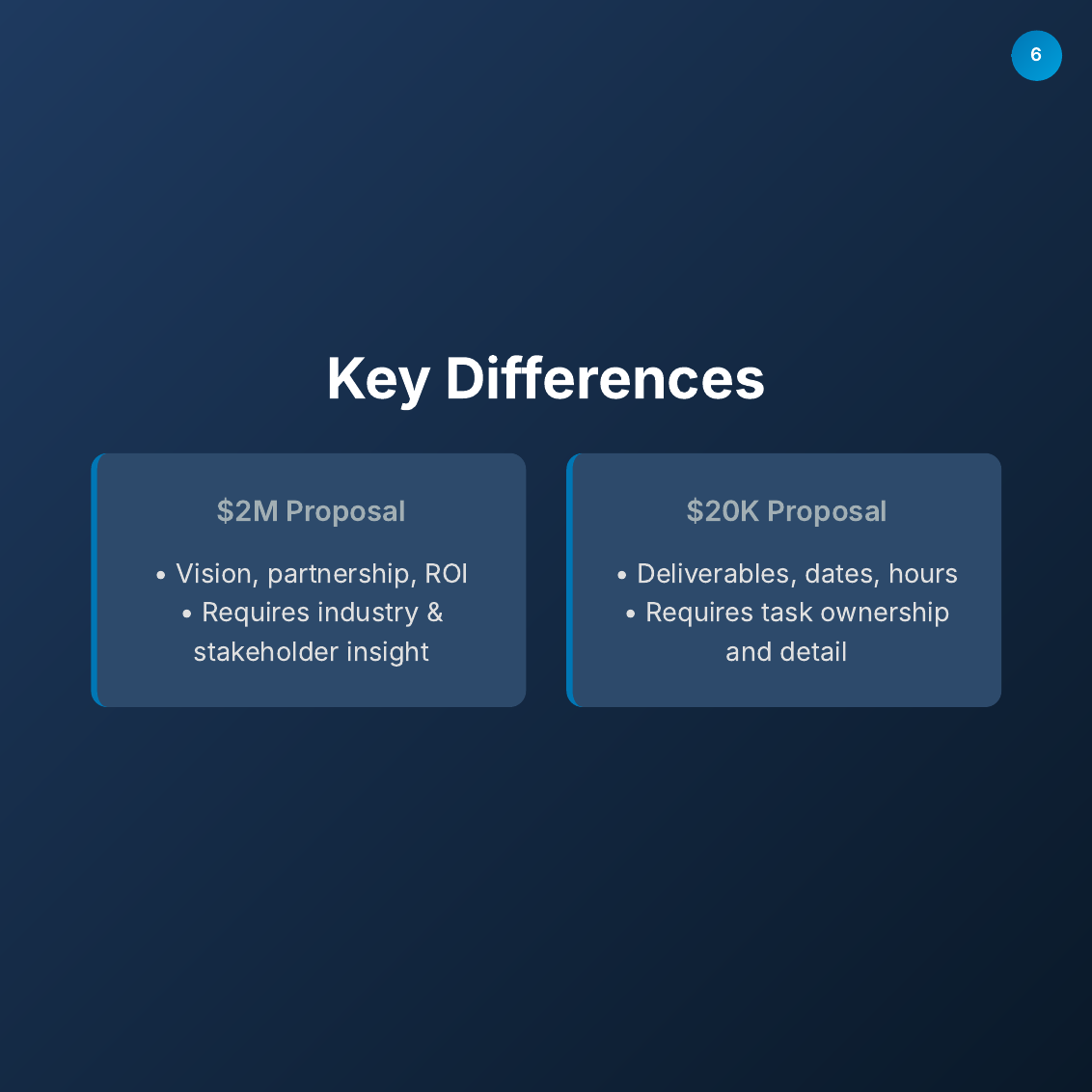 6

Key Differences

\$2M Proposal

• Vision, partnership, ROI
• Requires industry & stakeholder insight

\$20K Proposal

• Deliverables, dates, hours
• Requires task ownership and detail